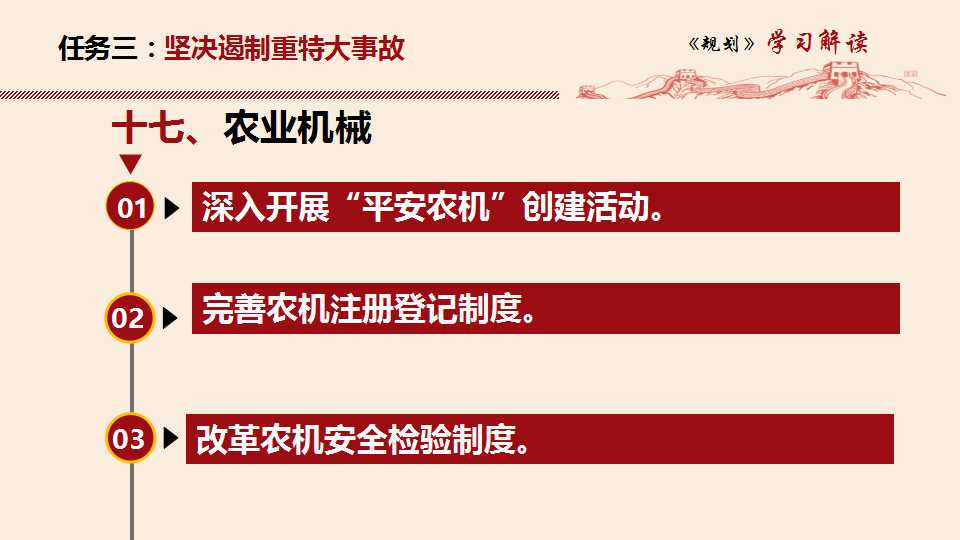 任务三：坚决遏制重特大事故

《规划》学习解读

十七、农业机械

01 深入开展“平安农机”创建活动。

02 完善农机注册登记制度。

03 改革农机安全检验制度。